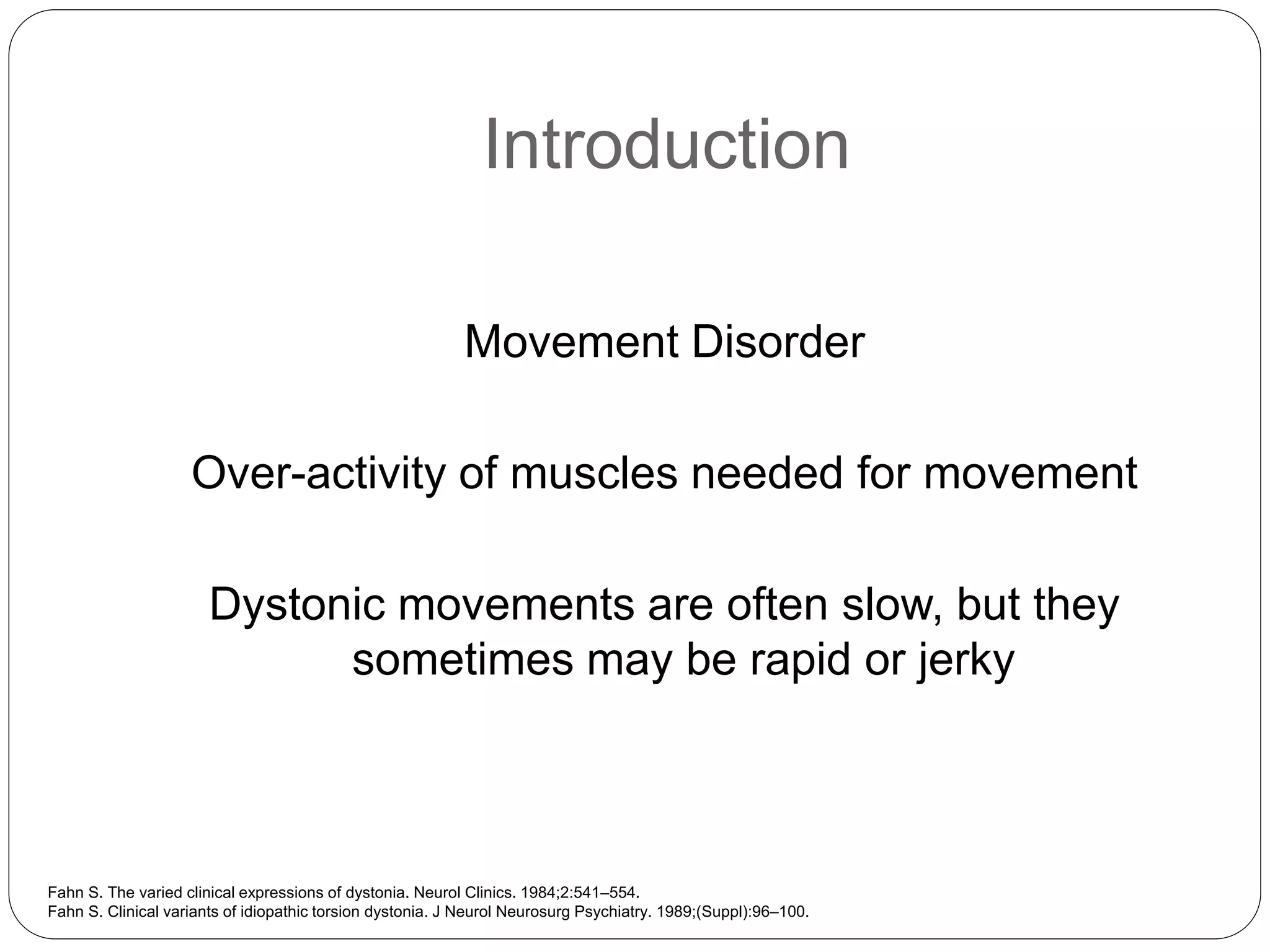 Introduction

Movement Disorder

Over-activity of muscles needed for movement

Dystonic movements are often slow, but they sometimes may be rapid or jerky

Fahn S. The varied clinical expressions of dystonia. Neurol Clinics. 1984;2:541–554.
Fahn S. Clinical variants of idiopathic torsion dystonia. J Neurol Neurosurg Psychiatry. 1989;(Suppl):96–100.